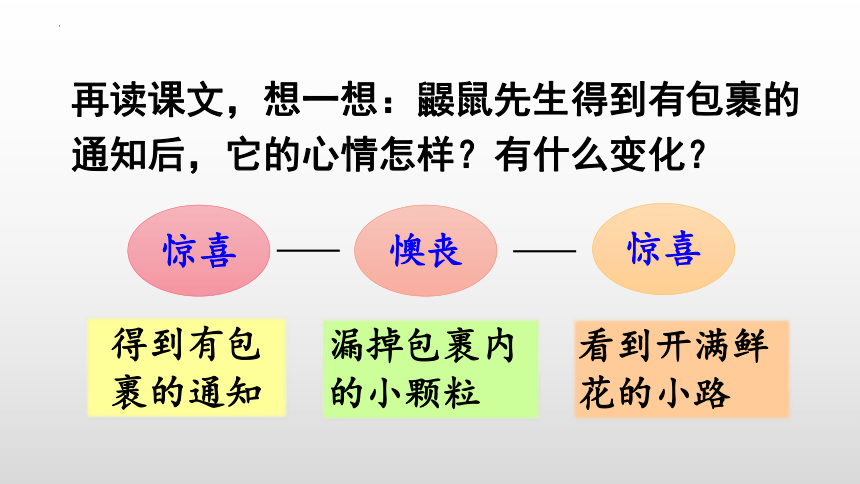 再读课文，想一想：鼹鼠先生得到有包裹的通知后，它的心情怎样？有什么变化？

惊喜 —— 懊丧 —— 惊喜

得到有包裹的通知

漏掉包裹内的小颗粒

看到开满鲜花的小路